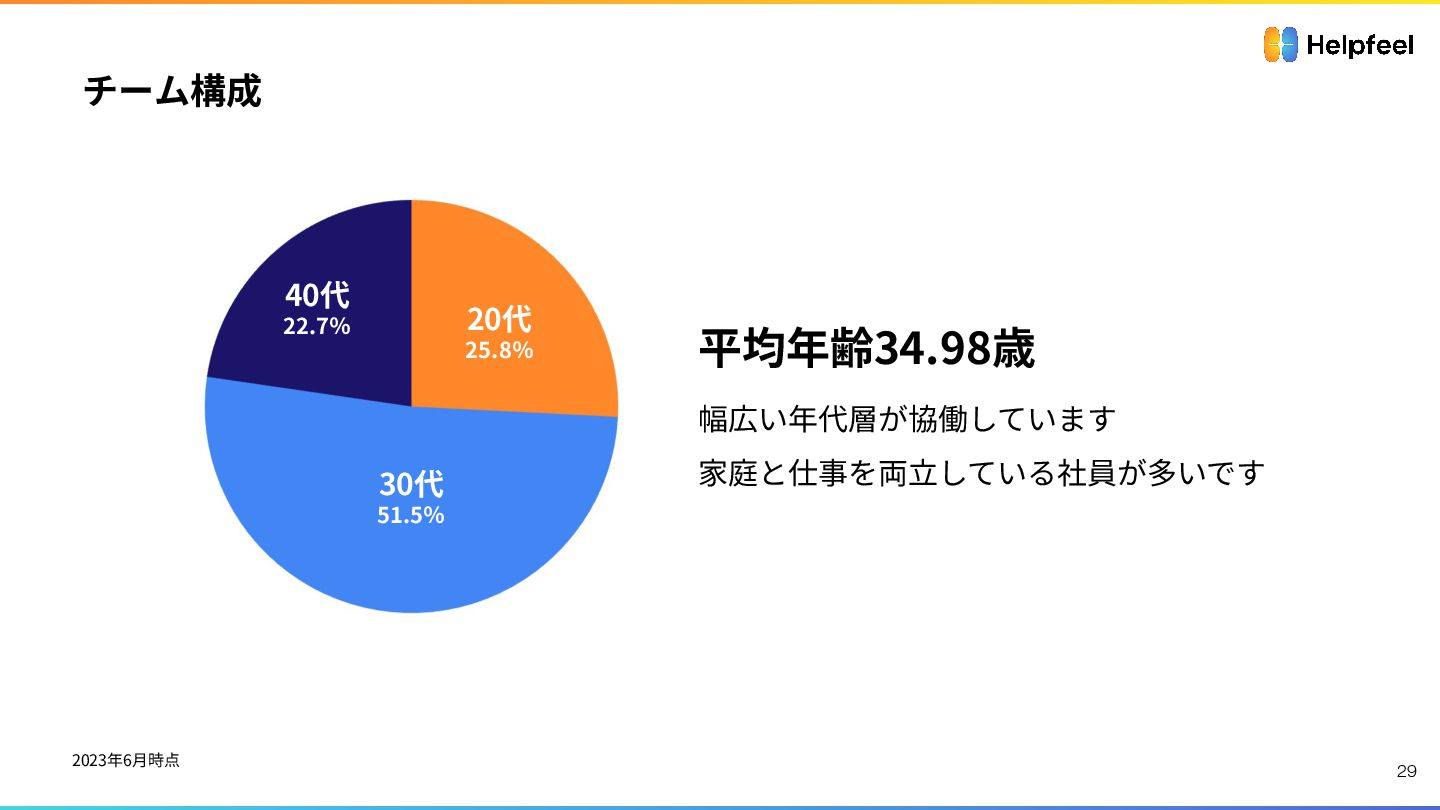 Helpfeel

チーム構成

40代
22.7%

20代
25.8%

30代
51.5%

平均年齢34.98歳

幅広い年代層が協働しています

家庭と仕事を両立している社員が多いです

2023年6月時点

29